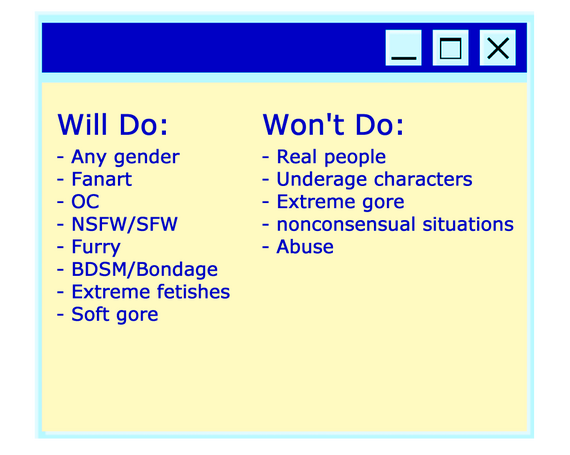 Will Do:
- Any gender
- Fanart
- OC
- NSFW/SFW
- Furry
- BDSM/Bondage
- Extreme fetishes
- Soft gore

Won't Do:
- Real people
- Underage characters
- Extreme gore
- nonconsensual situations
- Abuse